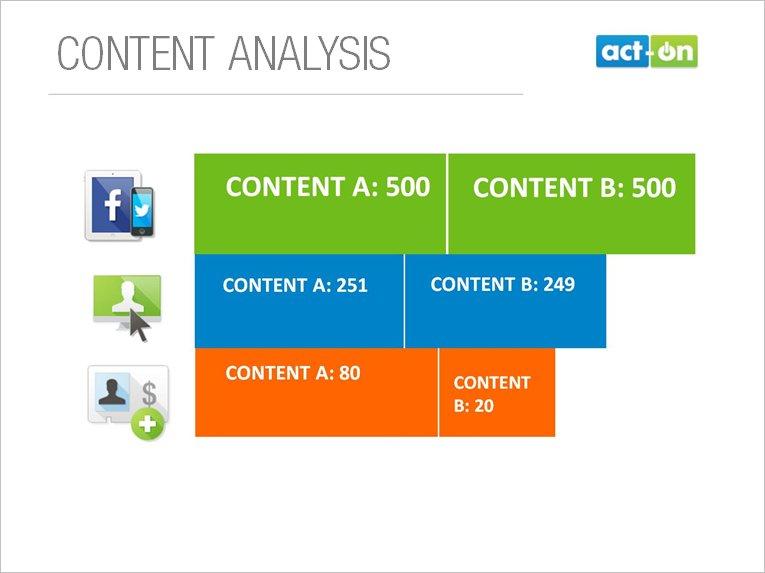 CONTENT ANALYSIS

act-on

CONTENT A: 500

CONTENT B: 500

CONTENT A: 251

CONTENT B: 249

CONTENT A: 80

CONTENT B: 20